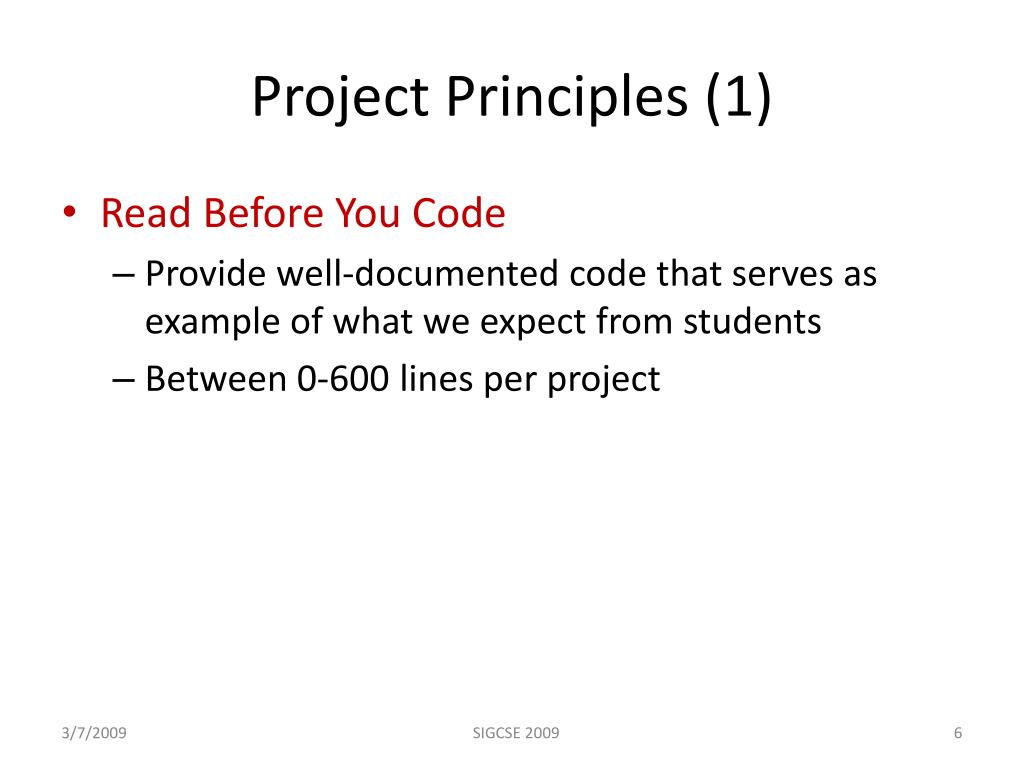 Project Principles (1)

• Read Before You Code
– Provide well-documented code that serves as example of what we expect from students
– Between 0-600 lines per project

3/7/2009

SIGCSE 2009

6